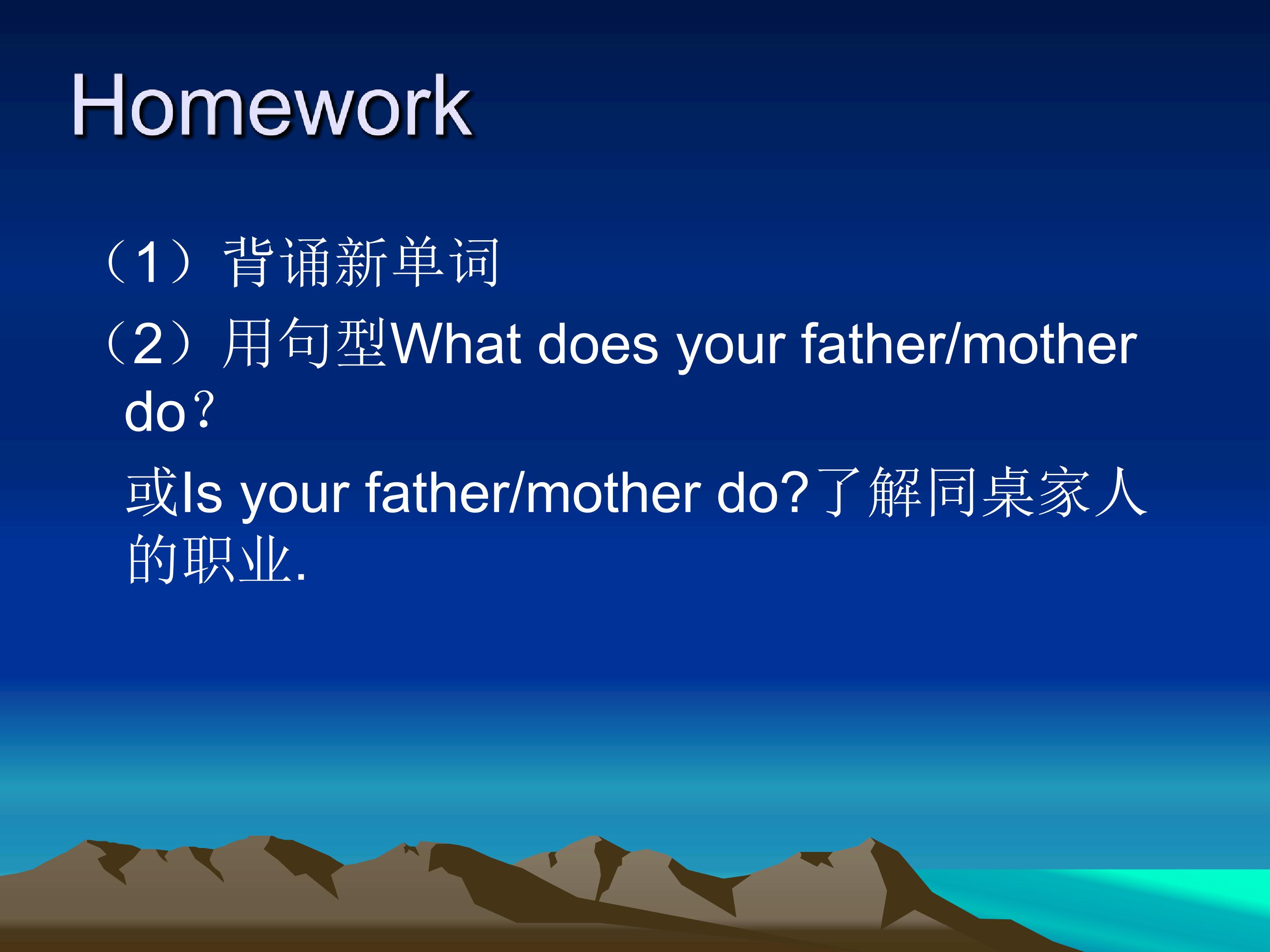 Homework

（1）背诵新单词

（2）用句型What does your father/mother do？

或Is your father/mother do?了解同桌家人的职业.